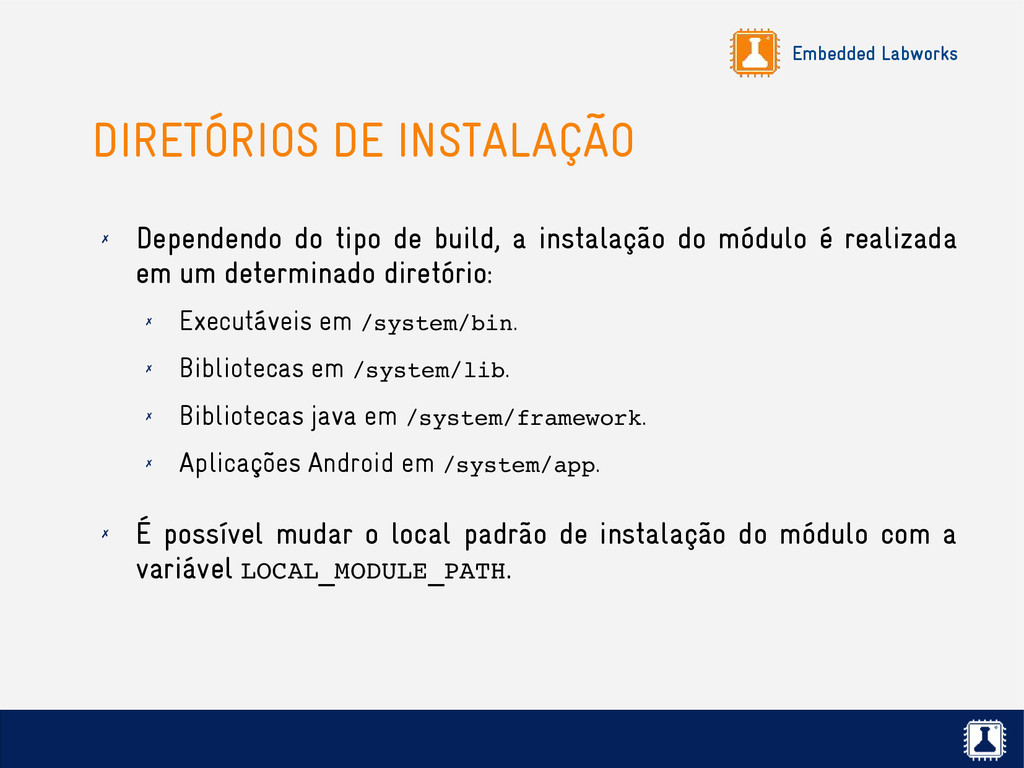 Embedded Labworks

DIRETÓRIOS DE INSTALAÇÃO

✗ Dependendo do tipo de build, a instalação do módulo é realizada em um determinado diretório:

✗ Executáveis em /system/bin.

✗ Bibliotecas em /system/lib.

✗ Bibliotecas java em /system/framework.

✗ Aplicações Android em /system/app.

✗ É possível mudar o local padrão de instalação do módulo com a variável LOCAL_MODULE_PATH.